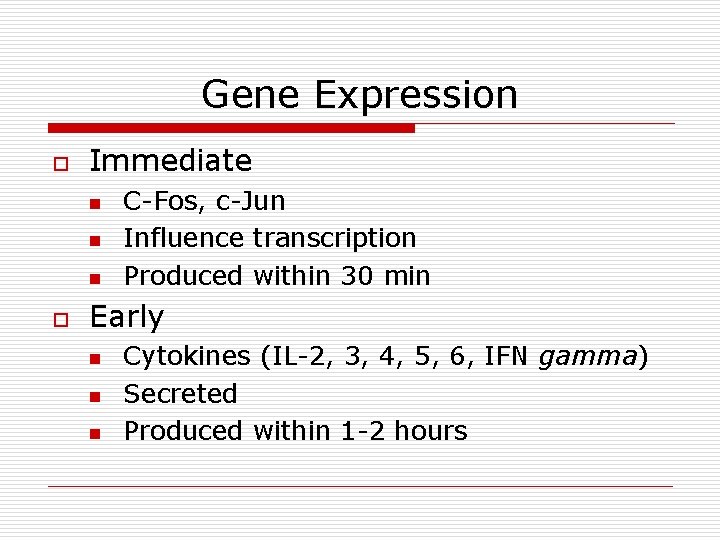 Gene Expression

Immediate
- C-Fos, c-Jun
- Influence transcription
- Produced within 30 min

Early
- Cytokines (IL-2, 3, 4, 5, 6, IFN gamma)
- Secreted
- Produced within 1-2 hours